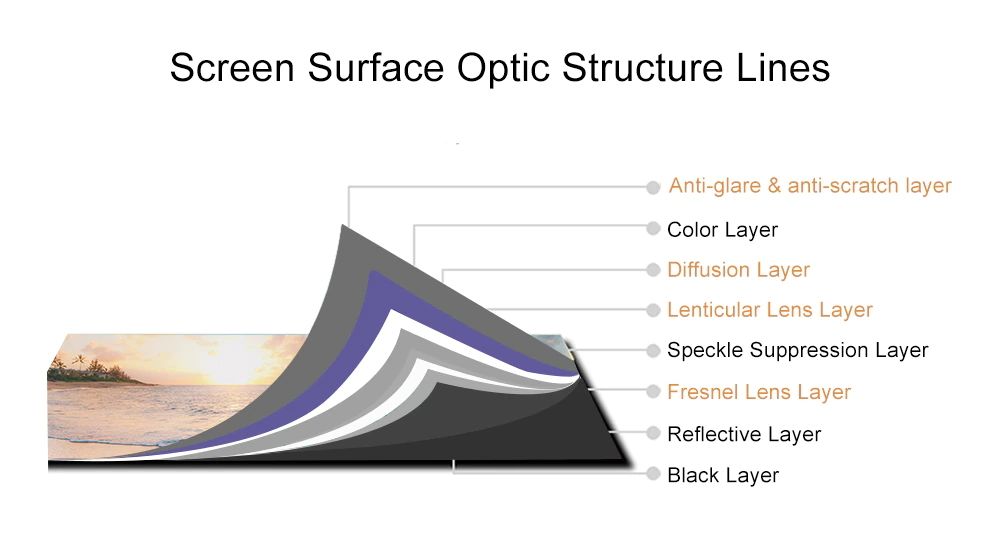 Screen Surface Optic Structure Lines

Anti-glare & anti-scratch layer
Color Layer
Diffusion Layer
Lenticular Lens Layer
Speckle Suppression Layer
Fresnel Lens Layer
Reflective Layer
Black Layer